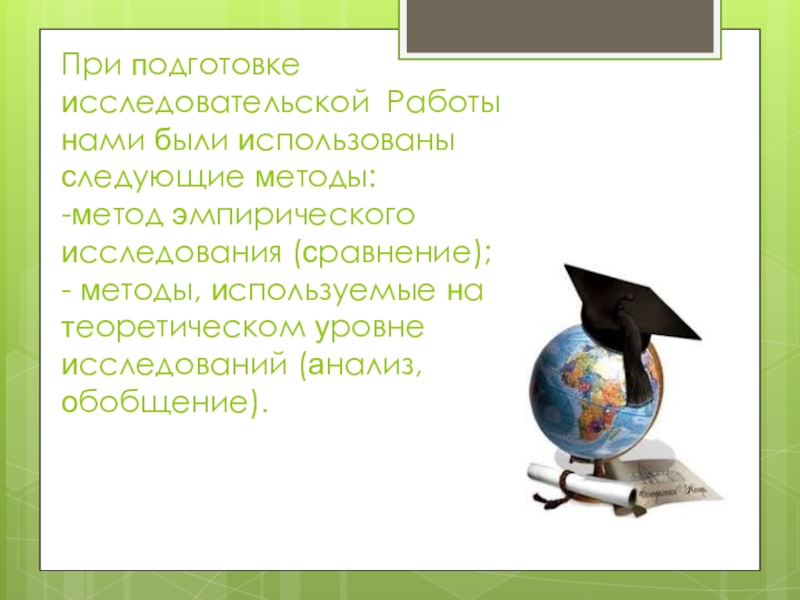 При подготовке исследовательской Работы нами были использованы следующие методы:
-метод эмпирического исследования (сравнение);
- методы, используемые на теоретическом уровне исследований (анализ, обобщение).